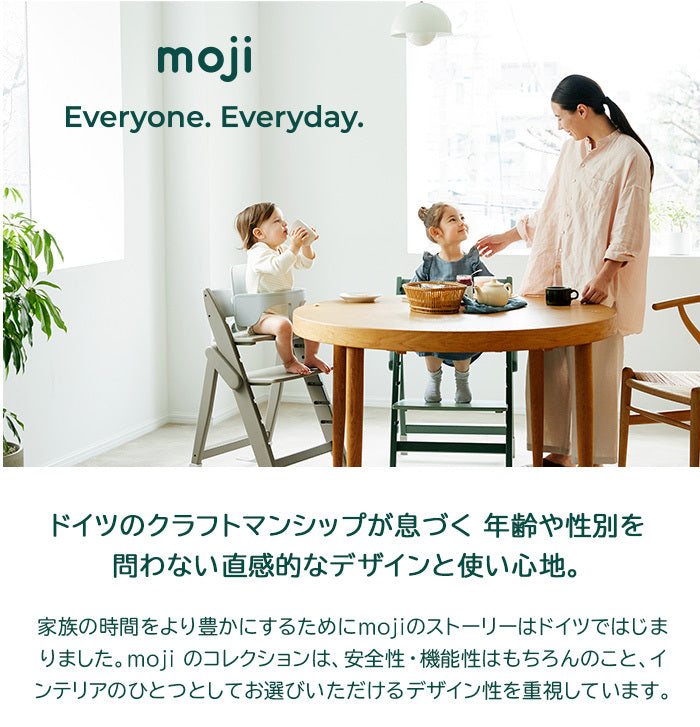 moji

Everyone. Everyday.

ドイツのクラフトマンシップが息づく 年齢や性別を問わない直感的なデザインと使い心地。

家族の時間をより豊かにするためにmojiのストーリーはドイツではじまりました。moji のコレクションは、安全性・機能性はもちろんのこと、インテリアのひとつとしてお選びいただけるデザイン性を重視しています。